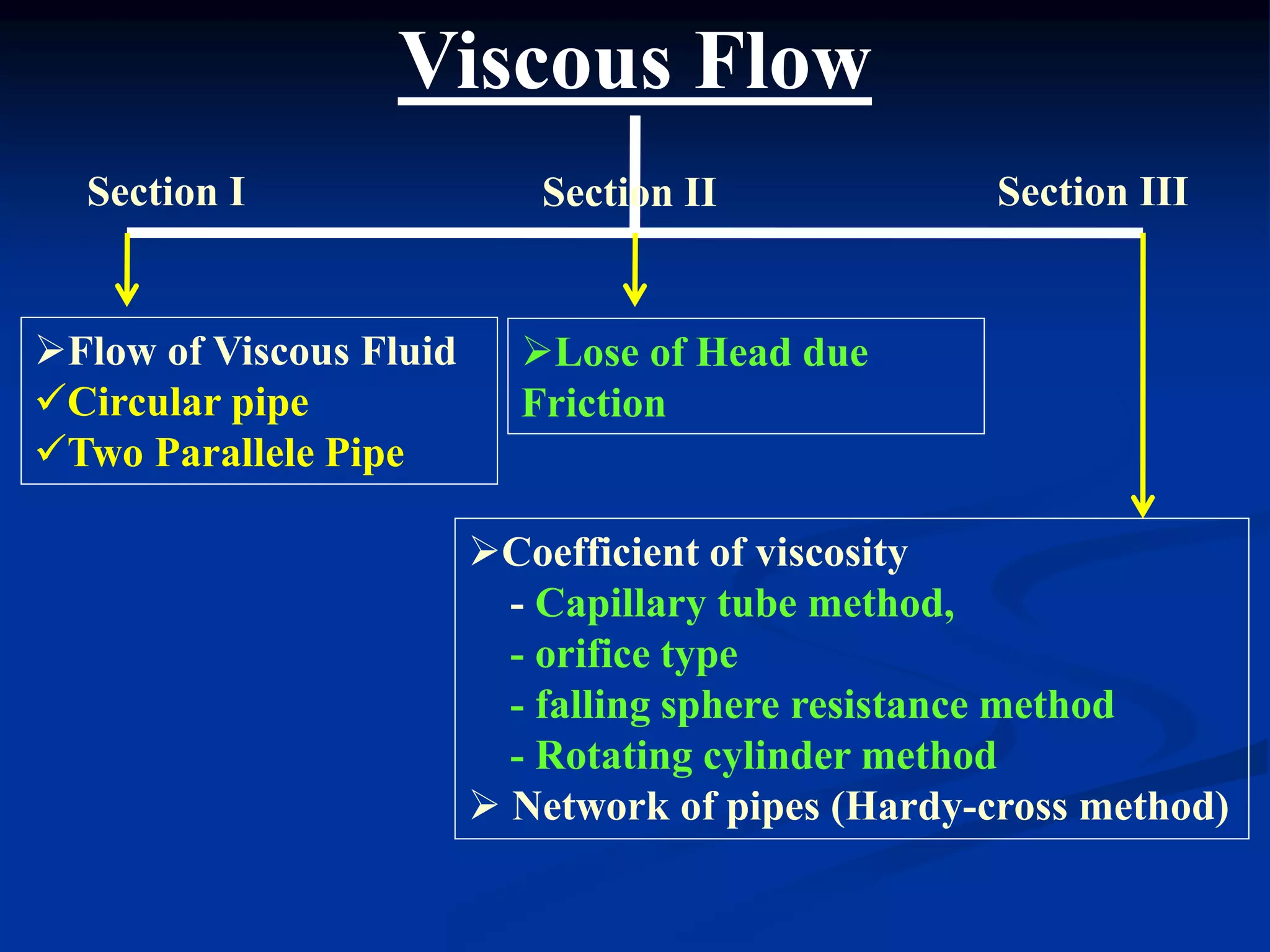 Viscous Flow

Section I

Section II

Section III

➢Flow of Viscous Fluid
✓Circular pipe
✓Two Parallele Pipe

➢Lose of Head due Friction

➢Coefficient of viscosity
- Capillary tube method,
- orifice type
- falling sphere resistance method
- Rotating cylinder method
➢ Network of pipes (Hardy-cross method)